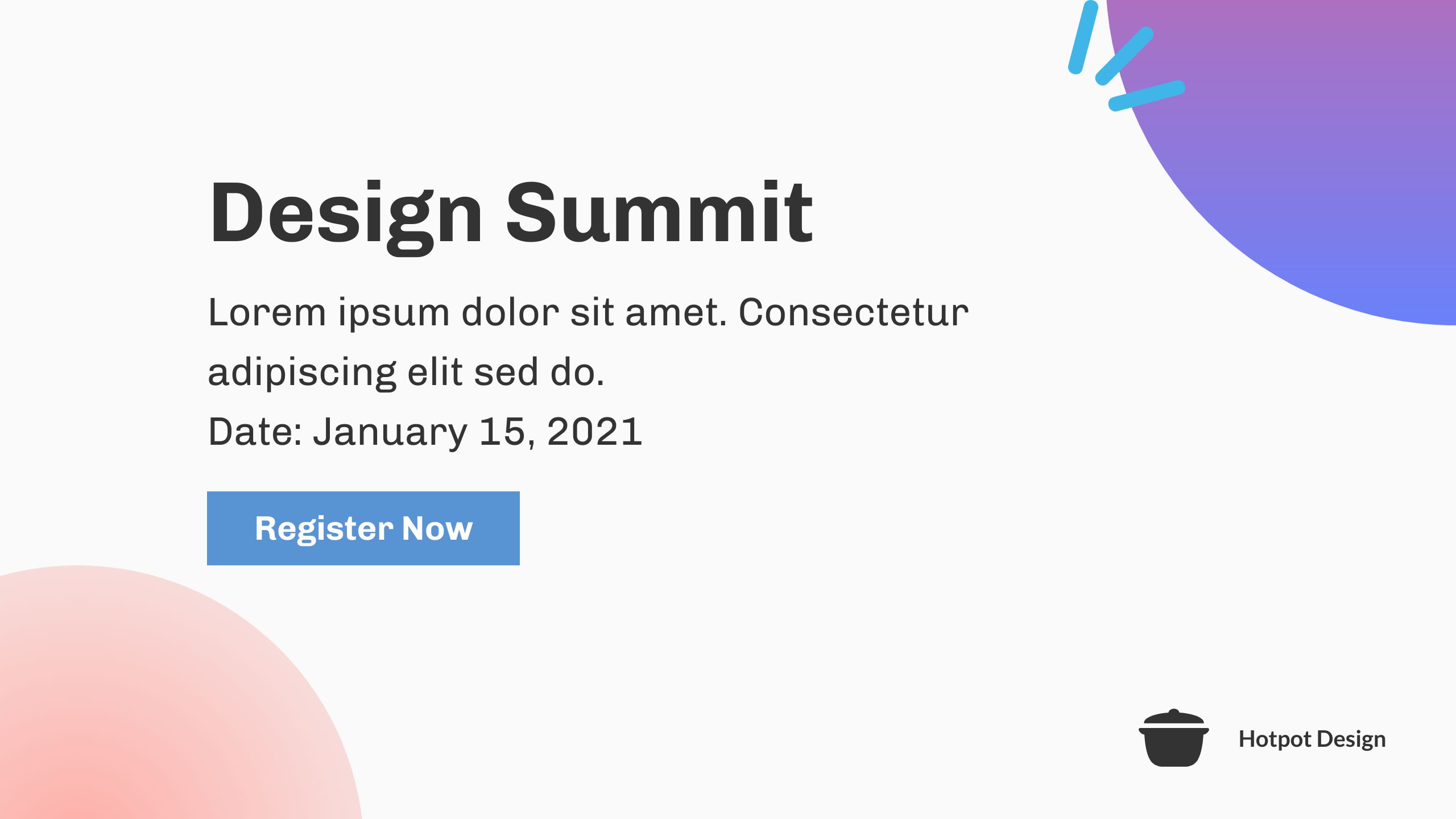 Design Summit

Lorem ipsum dolor sit amet. Consectetur adipiscing elit sed do.

Date: January 15, 2021

Register Now

Hotpot Design